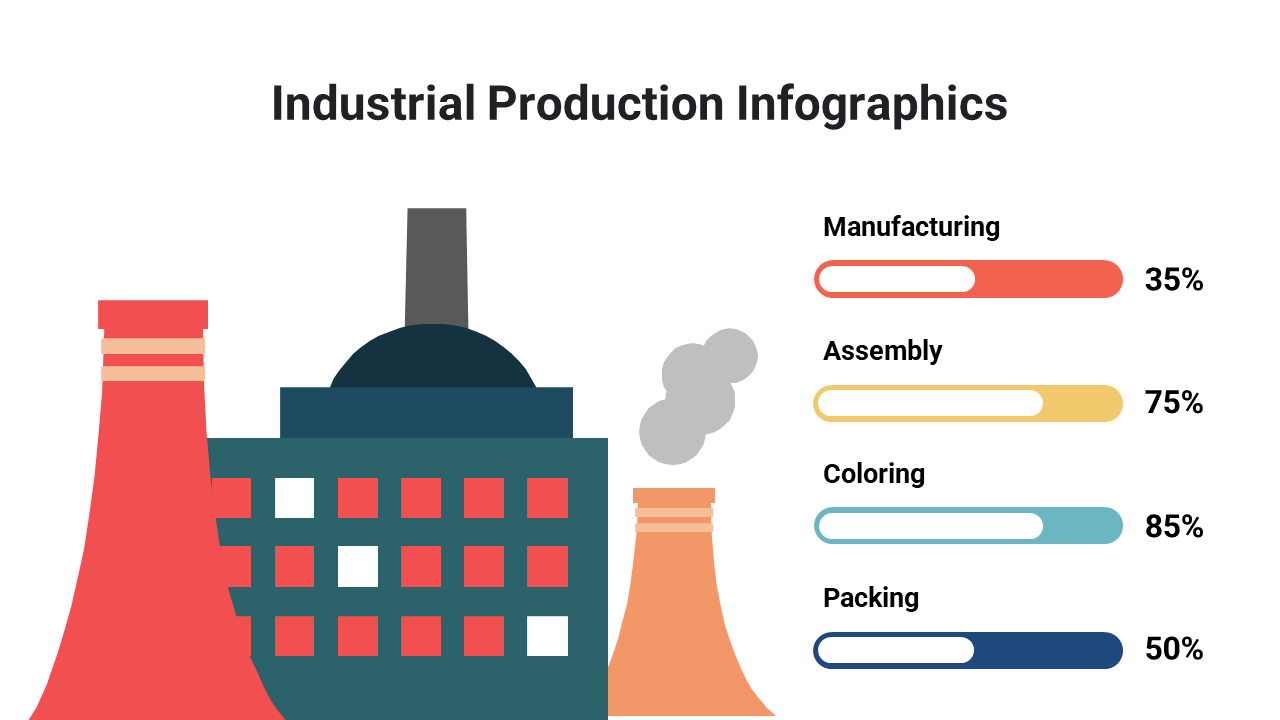 Industrial Production Infographics

Manufacturing

35%

Assembly

75%

Coloring

85%

Packing

50%